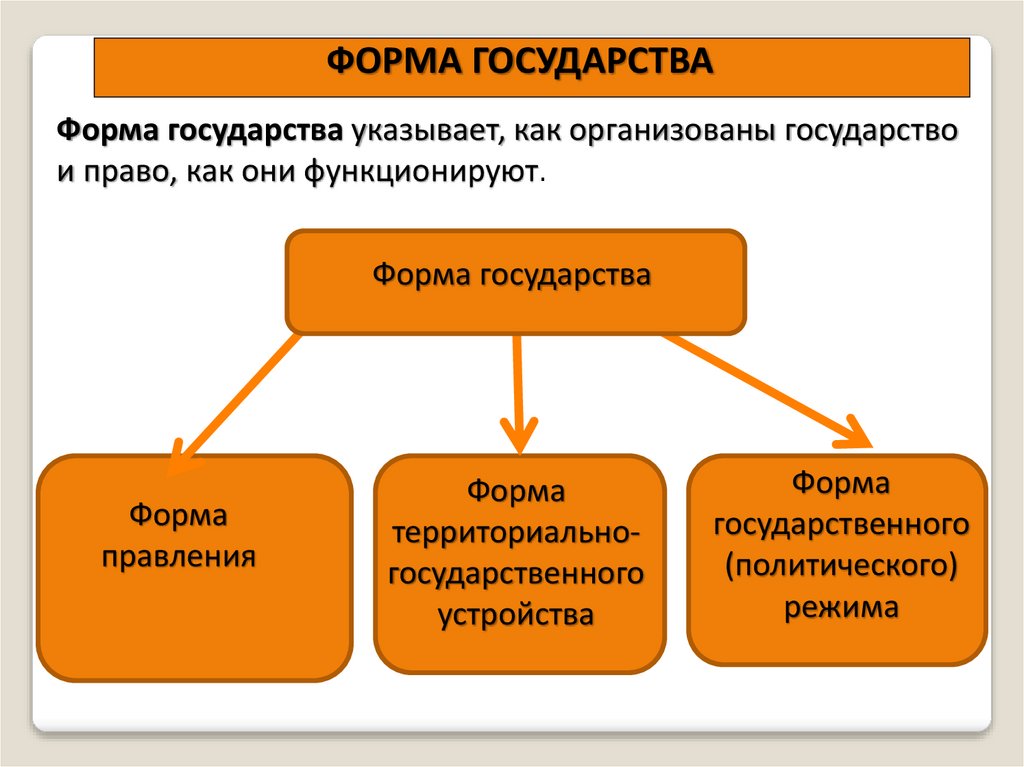 ФОРМА ГОСУДАРСТВА

Форма государства указывает, как организованы государство и право, как они функционируют.

Форма государства

Форма правления

Форма территориально-государственного устройства

Форма государственного (политического) режима